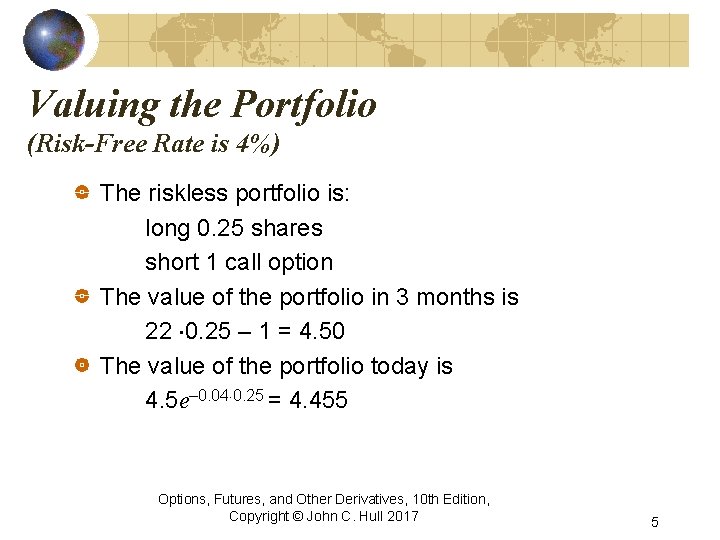 Valuing the Portfolio
(Risk-Free Rate is 4%)

The riskless portfolio is:
long 0.25 shares
short 1 call option

The value of the portfolio in 3 months is
$22 \cdot 0.25 - 1 = 4.50$

The value of the portfolio today is
$4.5e^{-0.04 \cdot 0.25} = 4.455$

Options, Futures, and Other Derivatives, 10th Edition, Copyright © John C. Hull 2017

5